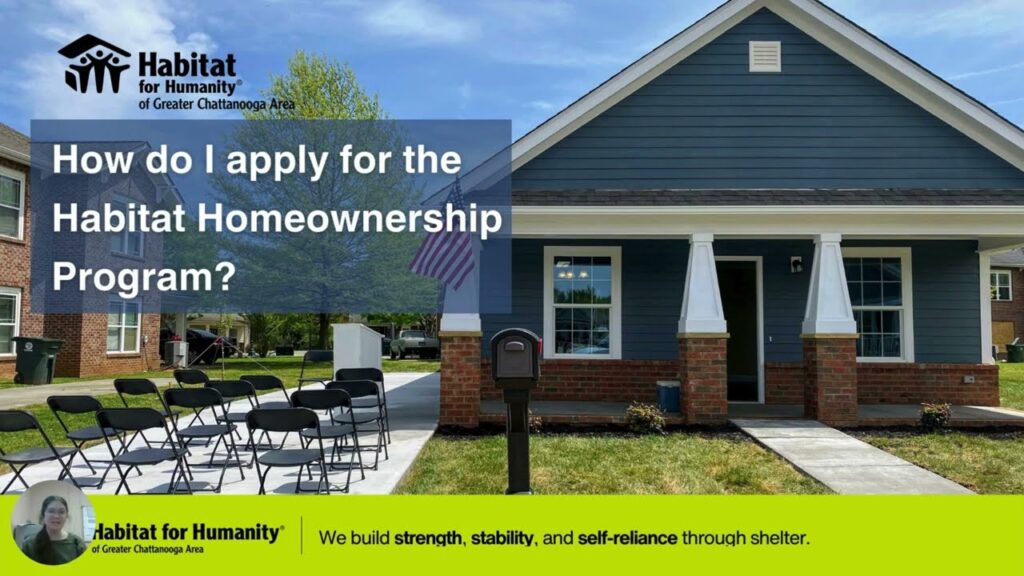 Habitat for Humanity®
of Greater Chattanooga Area

How do I apply for the Habitat Homeownership Program?

Habitat for Humanity®
of Greater Chattanooga Area

We build strength, stability, and self-reliance through shelter.